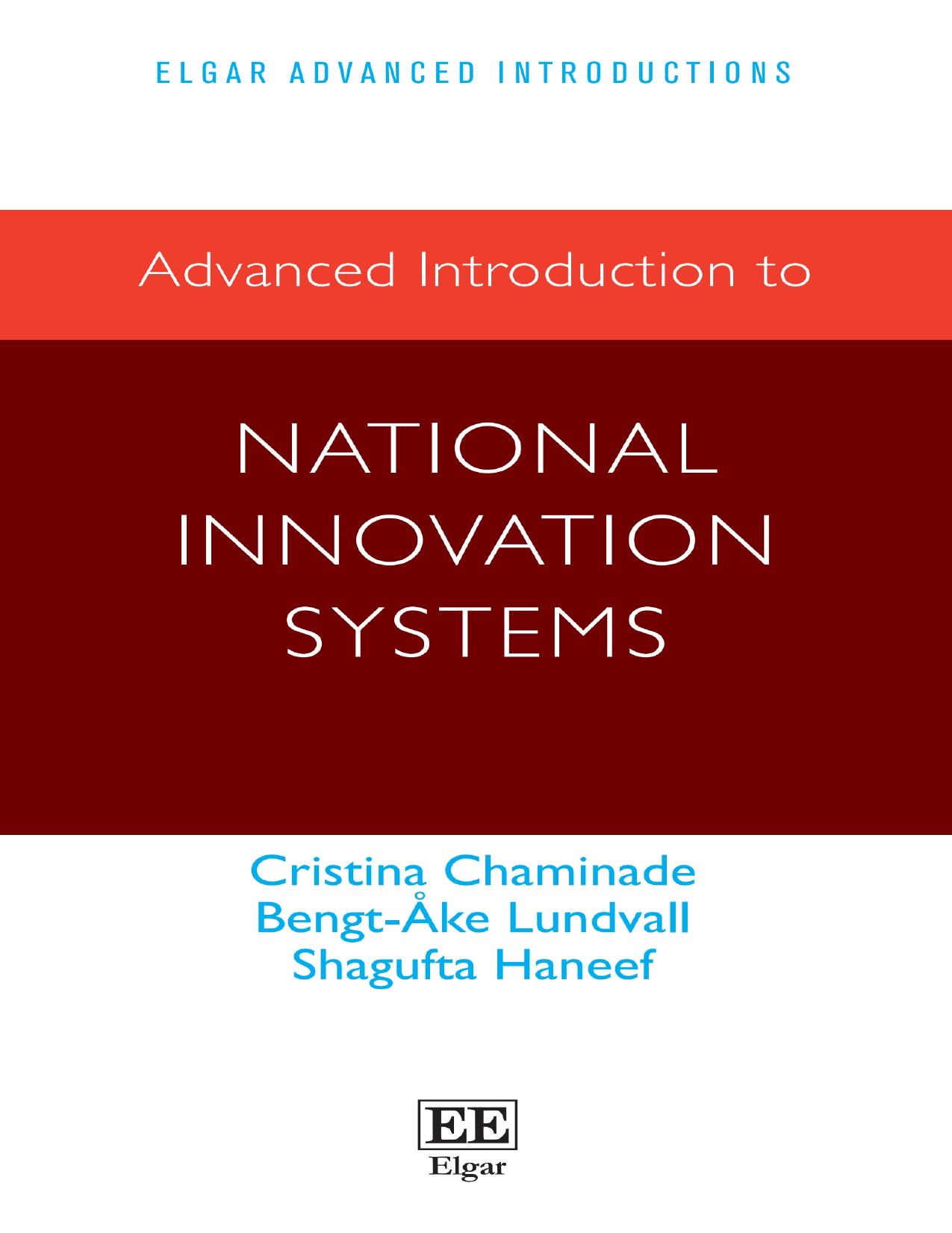 ELGAR ADVANCED INTRODUCTIONS

Advanced Introduction to

NATIONAL INNOVATION SYSTEMS

Cristina Chaminade
Bengt-Åke Lundvall
Shagufta Haneef

EE
Elgar